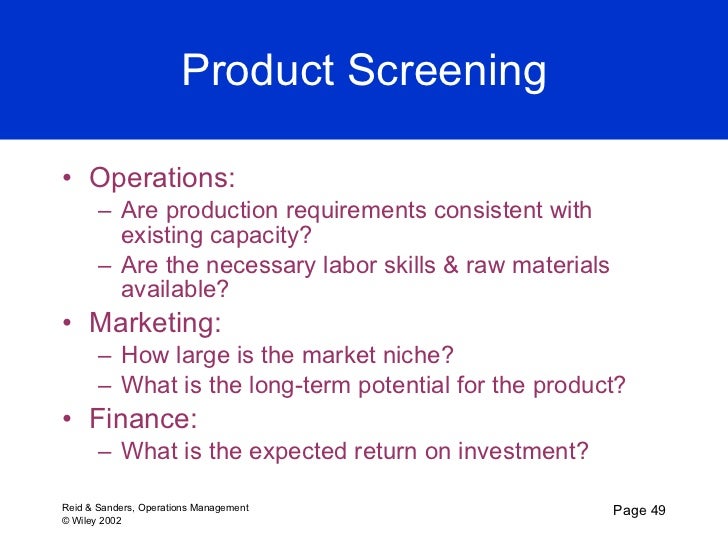 Product Screening

• Operations:
– Are production requirements consistent with existing capacity?
– Are the necessary labor skills & raw materials available?
• Marketing:
– How large is the market niche?
– What is the long-term potential for the product?
• Finance:
– What is the expected return on investment?

Reid & Sanders, Operations Management
© Wiley 2002

Page 49